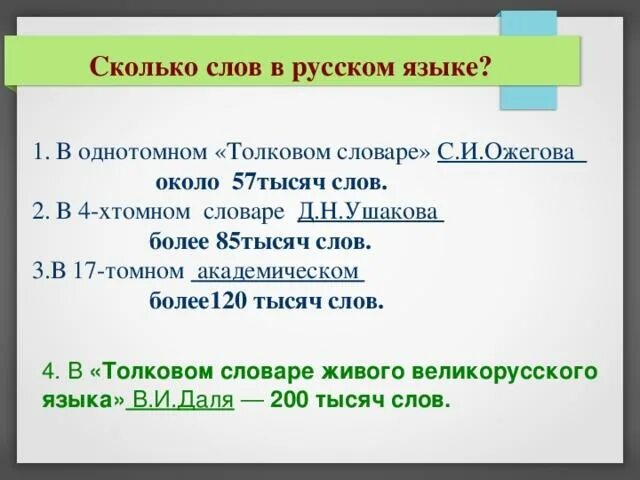 Сколько слов в русском языке?

1. В однотомном «Толковом словаре» С.И.Ожегова
около 57тысяч слов.
2. В 4-хтомном словаре Д.Н.Ушакова
более 85тысяч слов.
3.В 17-томном академическом
более120 тысяч слов.

4. В «Толковом словаре живого великорусского языка» В.И.Даля — 200 тысяч слов.